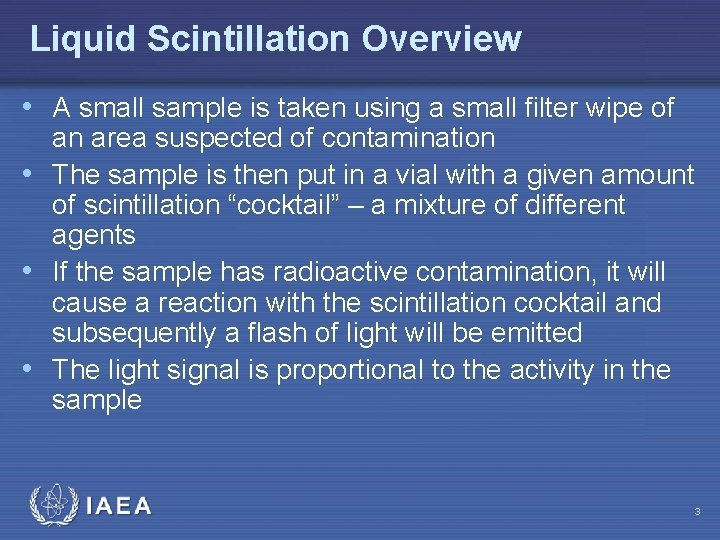 Liquid Scintillation Overview

• A small sample is taken using a small filter wipe of an area suspected of contamination

• The sample is then put in a vial with a given amount of scintillation “cocktail” – a mixture of different agents

• If the sample has radioactive contamination, it will cause a reaction with the scintillation cocktail and subsequently a flash of light will be emitted

• The light signal is proportional to the activity in the sample

IAEA

3